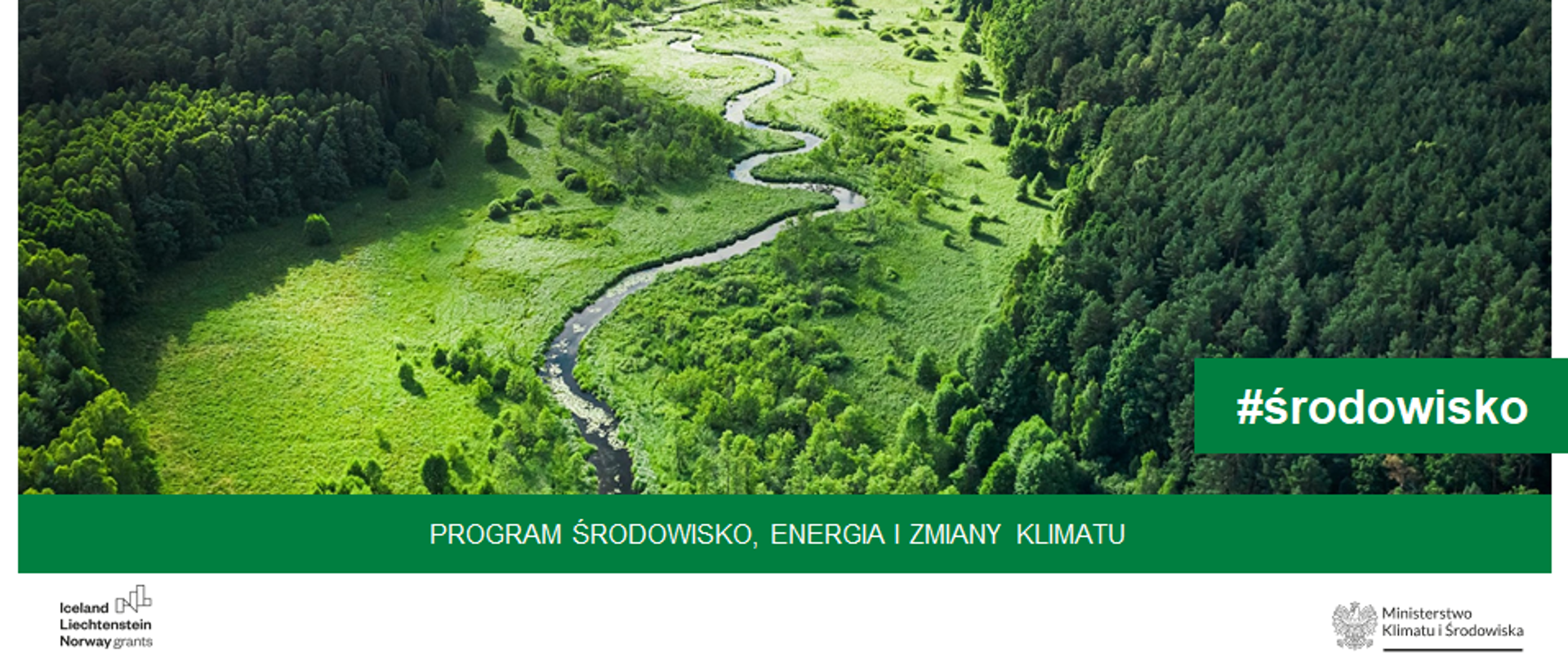 #środowisko

PROGRAM ŚRODOWISKO, ENERGIA I ZMIANY KLIMATU

Iceland Liechtenstein Norway grants

Ministerstwo Klimatu i Środowiska